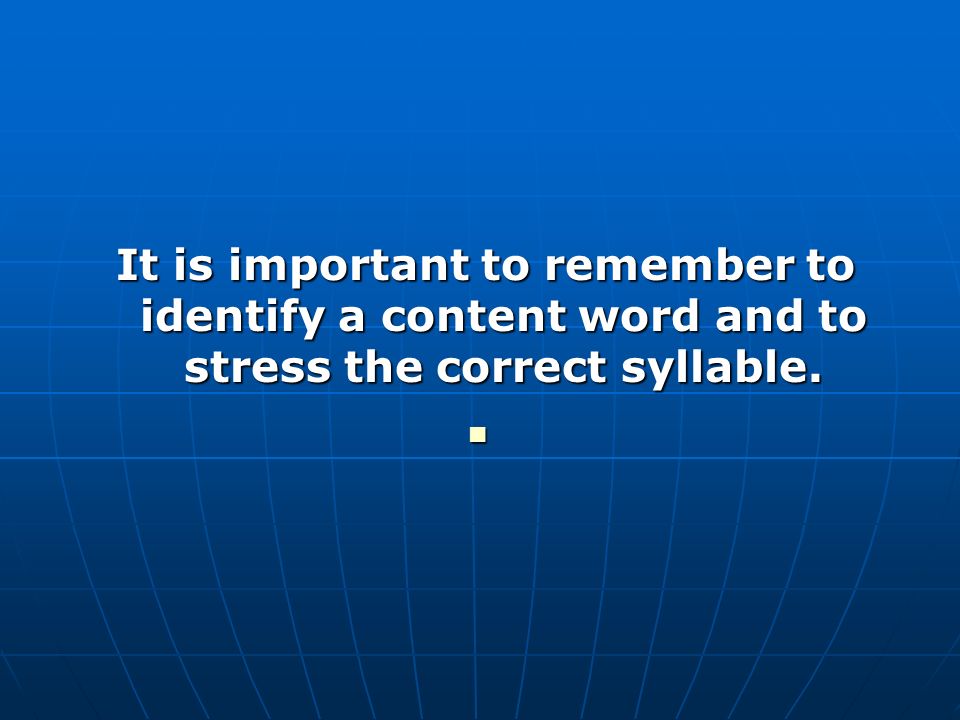 It is important to remember to identify a content word and to stress the correct syllable.